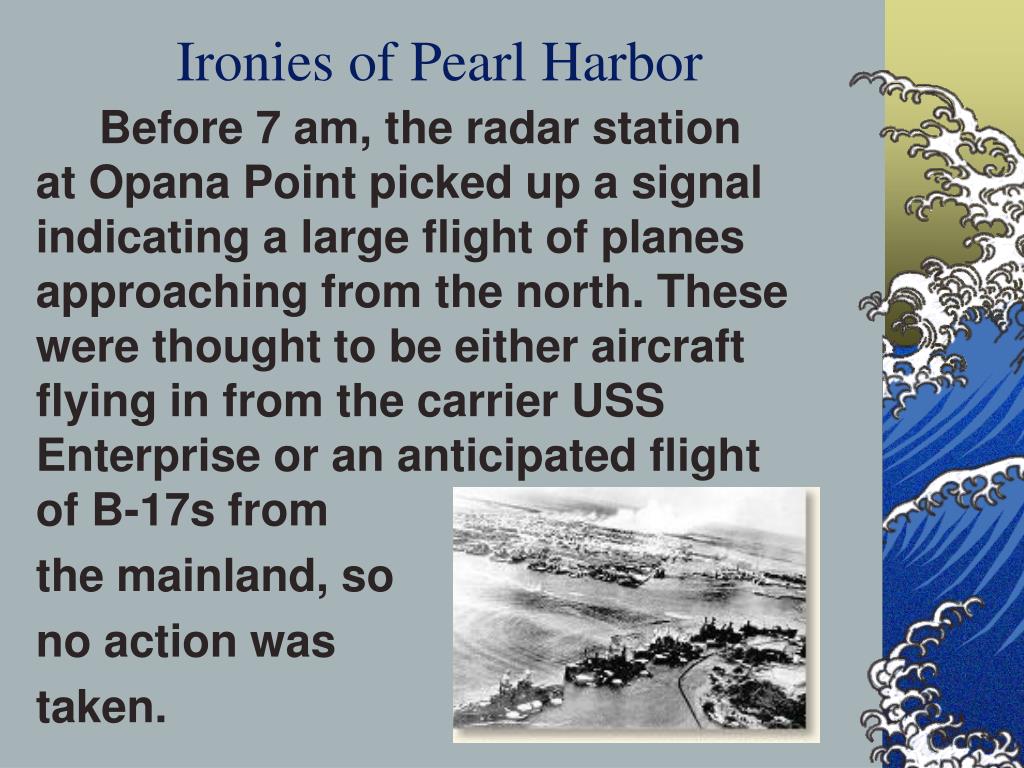 Ironies of Pearl Harbor

Before 7 am, the radar station at Opana Point picked up a signal indicating a large flight of planes approaching from the north. These were thought to be either aircraft flying in from the carrier USS Enterprise or an anticipated flight of B-17s from the mainland, so no action was taken.